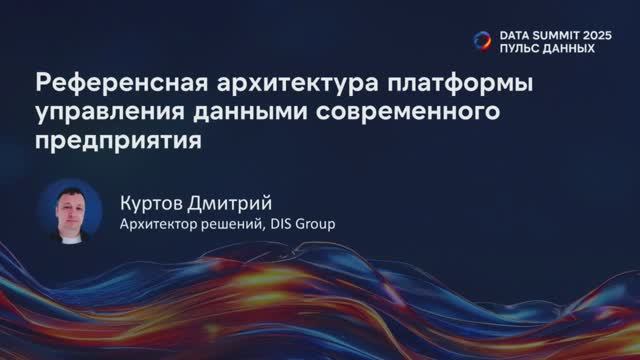 DATA SUMMIT 2025
ПУЛЬС ДАННЫХ

Референсная архитектура платформы управления данными современного предприятия

Куртов Дмитрий
Архитектор решений, DIS Group